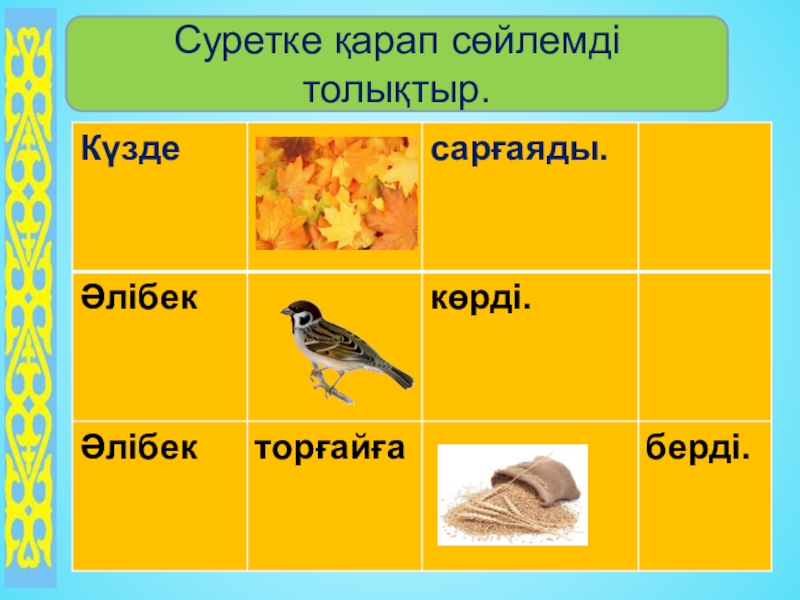 Суретке қарап сөйлемді толықтыр.

| Күзде | | сарғаяды. | |
|---|---|---|---|
| Әлібек | | көрді. | |
| Әлібек | торғайға | | берді. |